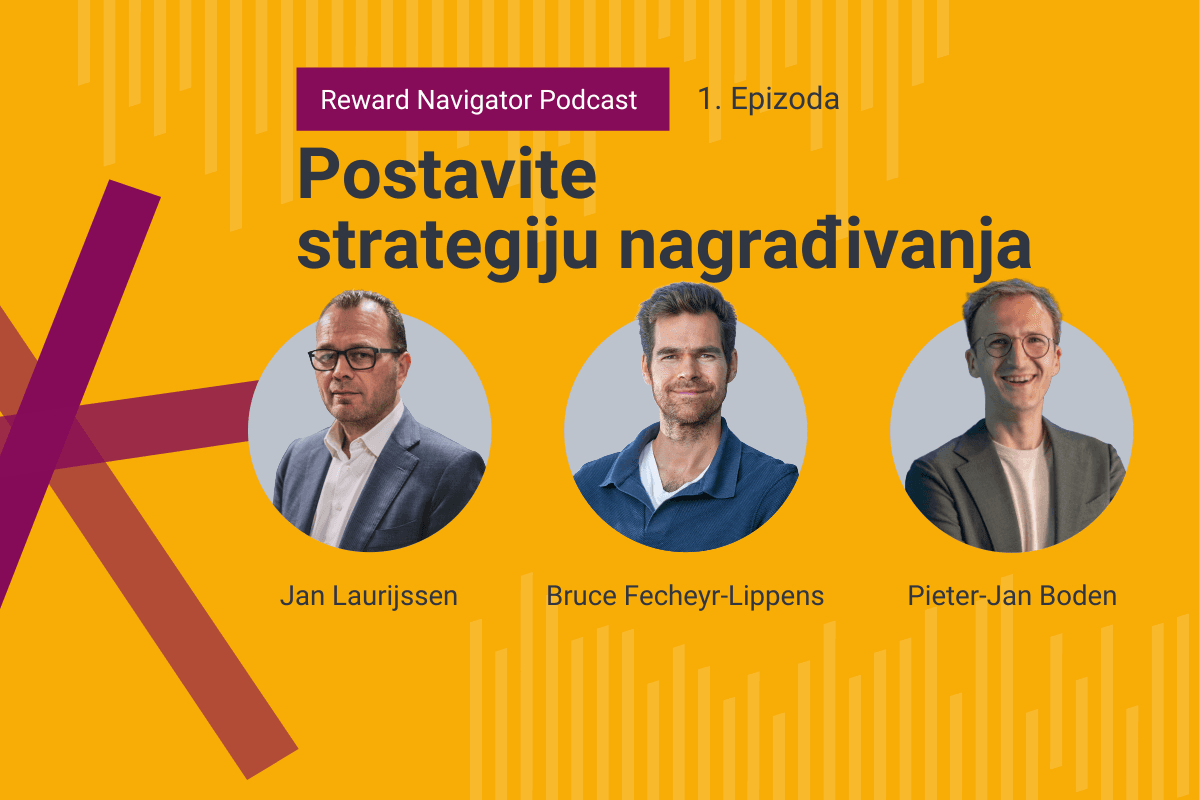 Reward Navigator Podcast

1. Epizoda

Postavite strategiju nagrađivanja

Jan Laurijssen

Bruce Fecheyr-Lippens

Pieter-Jan Boden